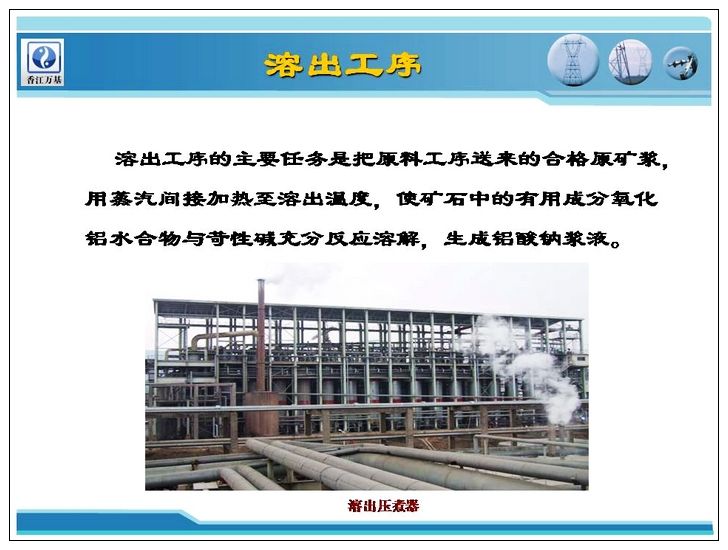 香江万基

溶出工序

溶出工序的主要任务是把原料工序送来的合格原矿浆，用蒸汽间接加热至溶出温度，使矿石中的有用成分氧化铝水合物与苛性碱充分反应溶解，生成铝酸钠浆液。

溶出压煮器